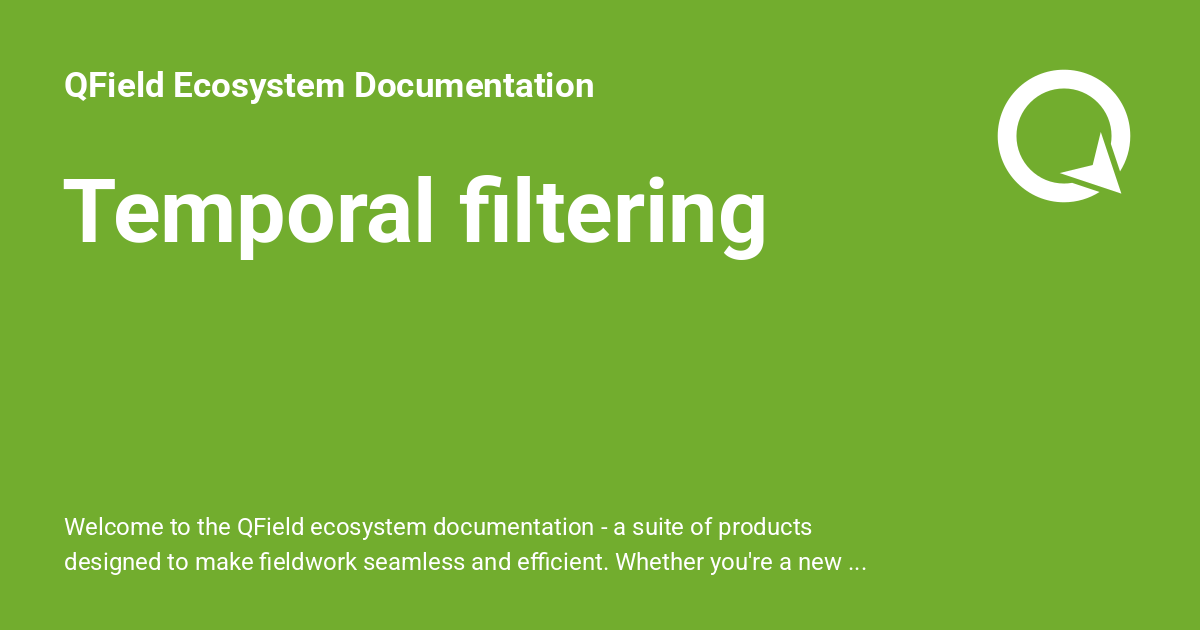 QField Ecosystem Documentation

Temporal filtering

Welcome to the QField ecosystem documentation - a suite of products designed to make fieldwork seamless and efficient. Whether you're a new ...